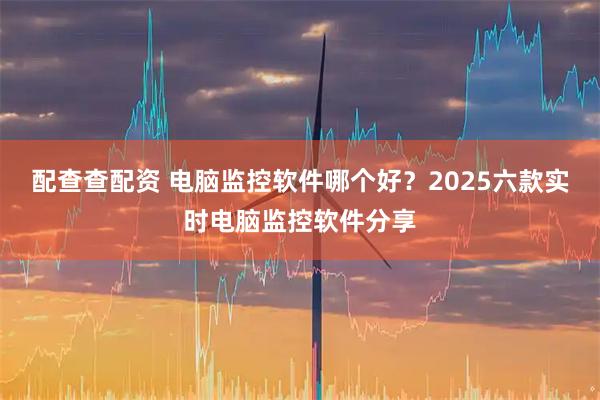 配查查配资 电脑监控软件哪个好？2025六款实时电脑监控软件分享